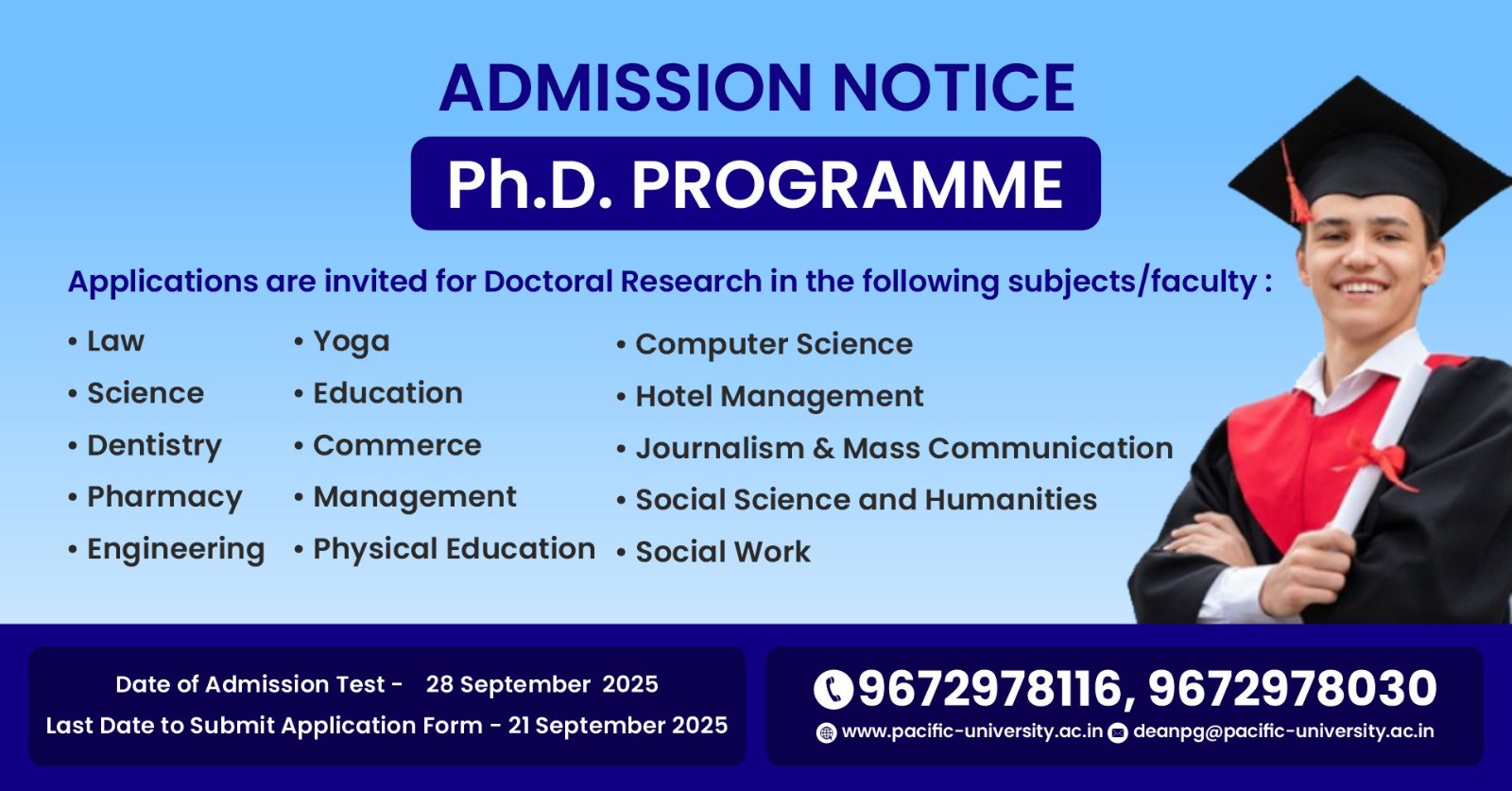 ADMISSION NOTICE

Ph.D. PROGRAMME

Applications are invited for Doctoral Research in the following subjects/faculty :

• Law
• Science
• Dentistry
• Pharmacy
• Engineering

• Yoga
• Education
• Commerce
• Management
• Physical Education

• Computer Science
• Hotel Management
• Journalism & Mass Communication
• Social Science and Humanities
• Social Work

Date of Admission Test - 28 September 2025
Last Date to Submit Application Form - 21 September 2025

9672978116, 9672978030
www.pacific-university.ac.in deanpg@pacific-university.ac.in